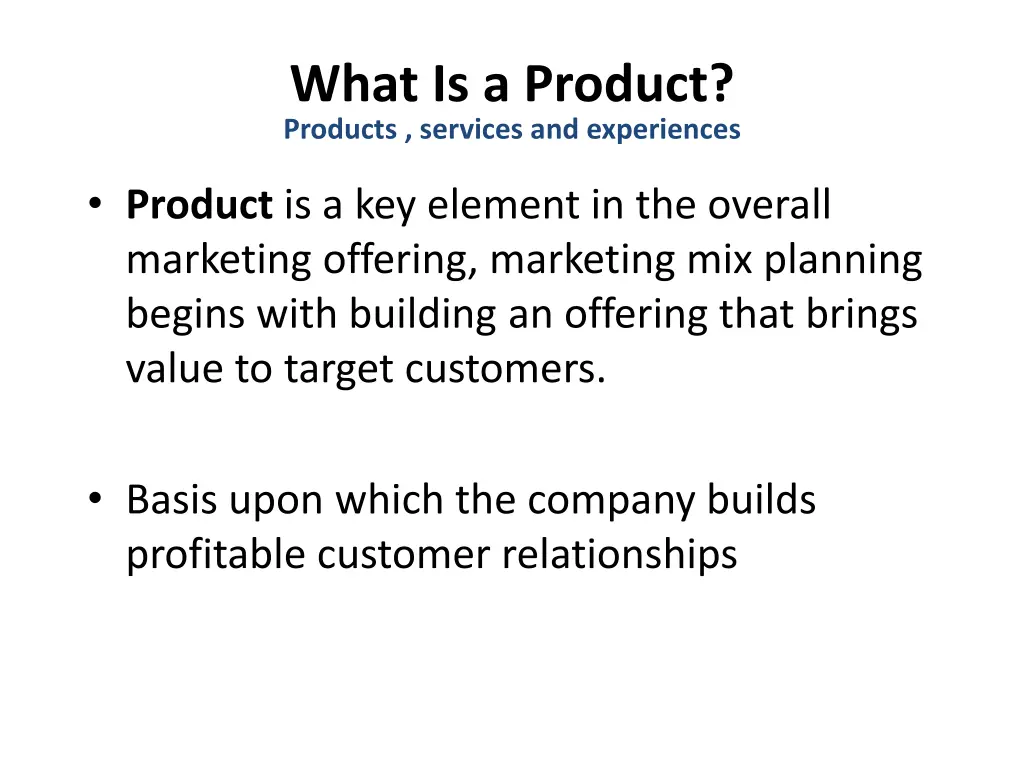 What Is a Product?
Products , services and experiences

• Product is a key element in the overall marketing offering, marketing mix planning begins with building an offering that brings value to target customers.

• Basis upon which the company builds profitable customer relationships